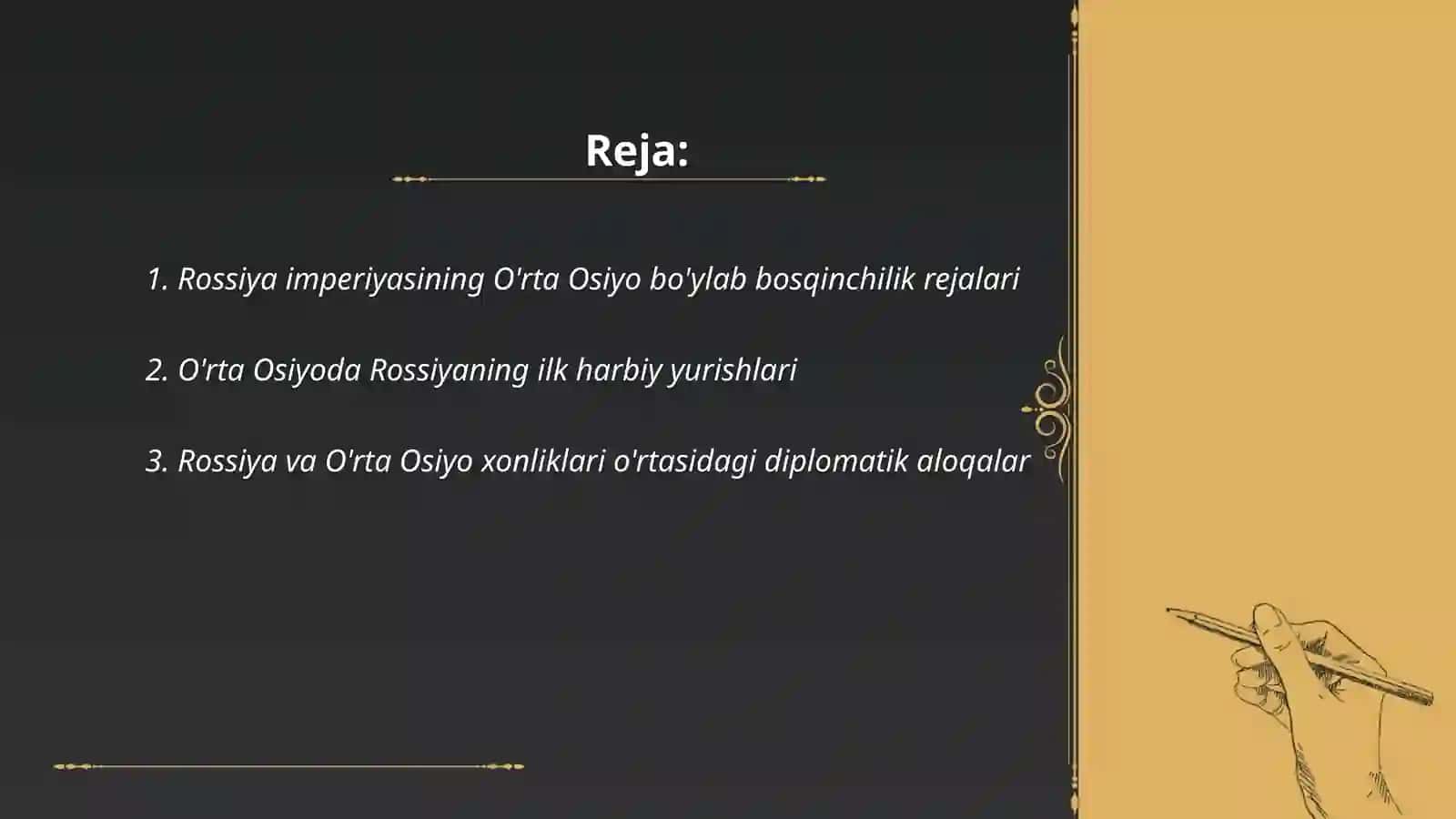 Reja:

1. Rossiya imperiyasining O'rta Osiyo bo'ylab bosqinchilik rejalari

2. O'rta Osiyoda Rossiyaning ilk harbiy yurishlari

3. Rossiya va O'rta Osiyo xonliklari o'rtasidagi diplomatik aloqalar